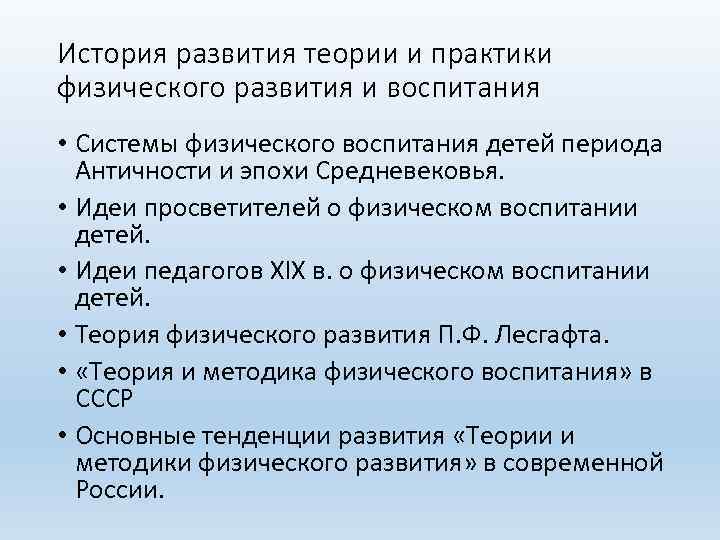 История развития теории и практики физического развития и воспитания

• Системы физического воспитания детей периода Античности и эпохи Средневековья.
• Идеи просветителей о физическом воспитании детей.
• Идеи педагогов XIX в. о физическом воспитании детей.
• Теория физического развития П.Ф. Лесгафта.
• «Теория и методика физического воспитания» в СССР
• Основные тенденции развития «Теории и методики физического развития» в современной России.